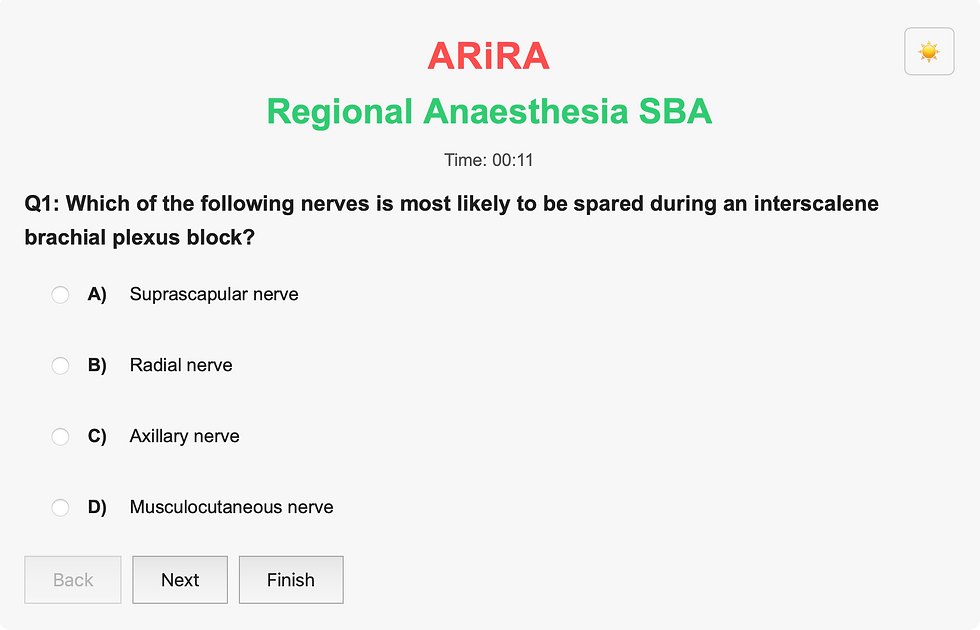 ARiRA

Regional Anaesthesia SBA

Time: 00:11

Q1: Which of the following nerves is most likely to be spared during an interscalene brachial plexus block?

A) Suprascapular nerve

B) Radial nerve

C) Axillary nerve

D) Musculocutaneous nerve

Back Next Finish